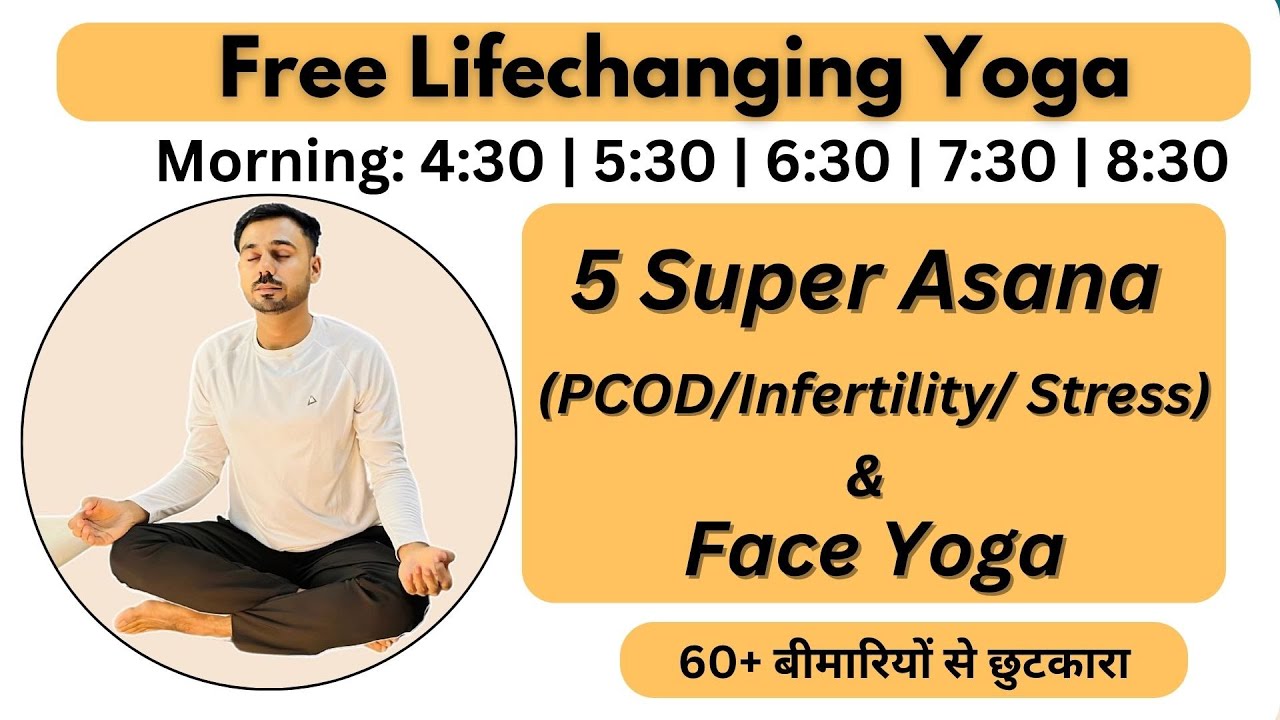 Free Lifechanging Yoga

Morning: 4:30 | 5:30 | 6:30 | 7:30 | 8:30

5 Super Asana

(PCOD/Infertility/ Stress)

&

Face Yoga

60+ बीमारियों से छुटकारा